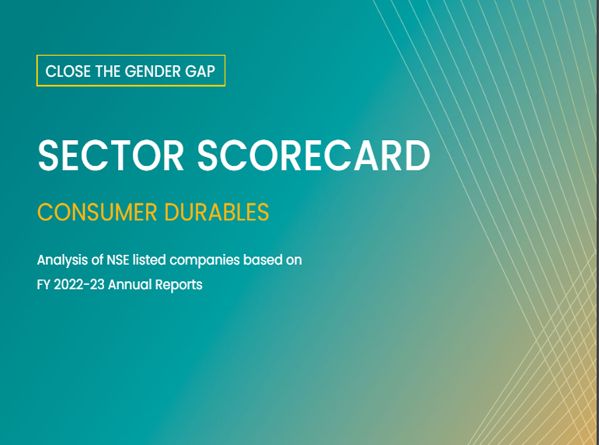 CLOSE THE GENDER GAP

SECTOR SCORECARD

CONSUMER DURABLES

Analysis of NSE listed companies based on FY 2022-23 Annual Reports